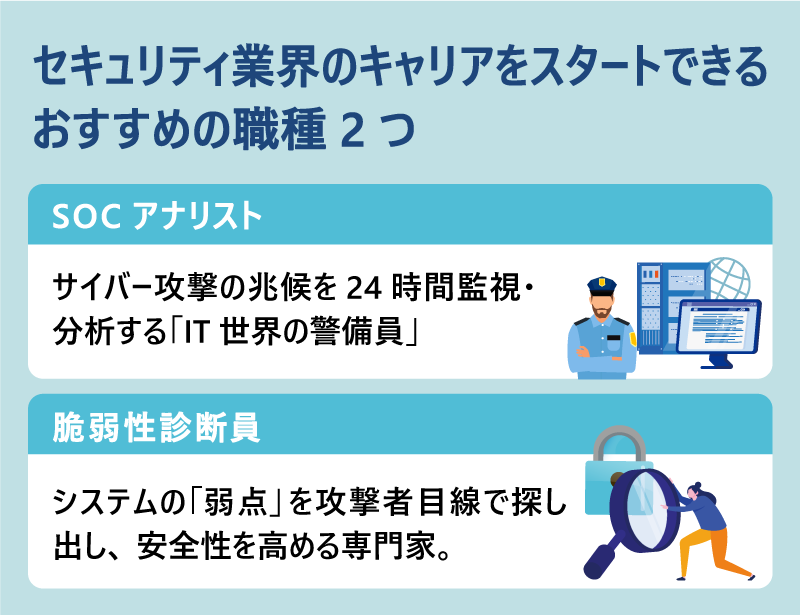 セキュリティ業界のキャリアをスタートできるおすすめの職種 2 つ

SOC アナリスト

サイバー攻撃の兆候を 24 時間監視・分析する「IT 世界の警備員」

脆弱性診断員

システムの「弱点」を攻撃者目線で探し出し、安全性を高める専門家。